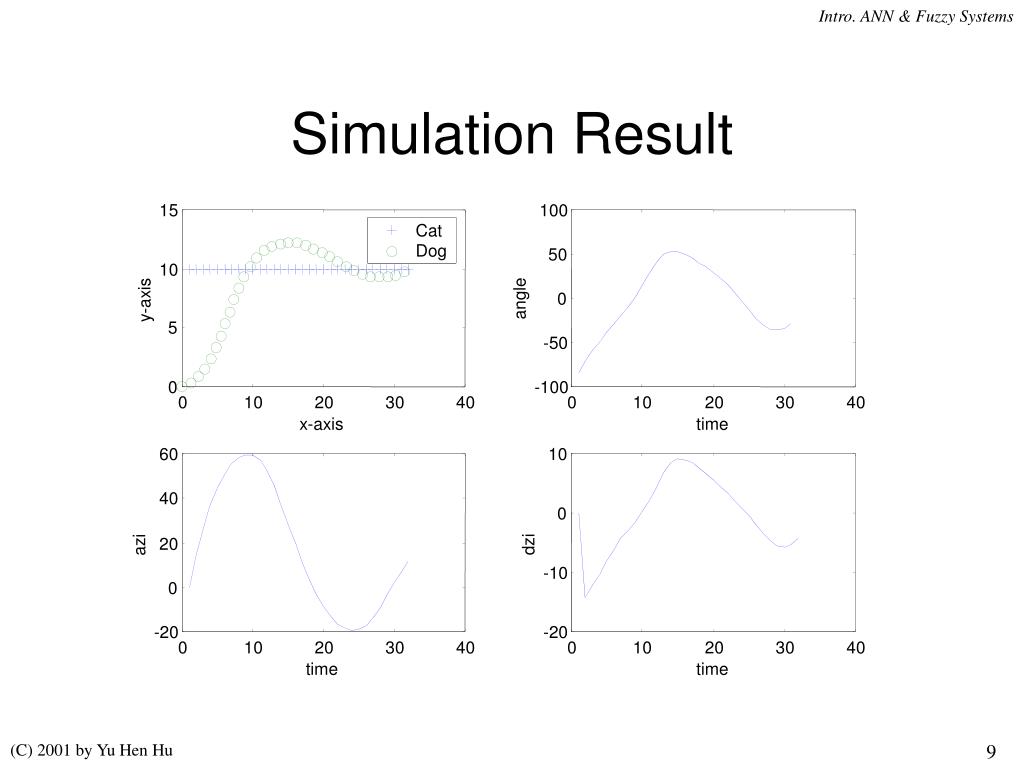 Intro. ANN & Fuzzy Systems

Simulation Result

15
10
5
0
y-axis
0 10 20 30 40
x-axis
Cat
Dog

100
50
0
-50
-100
angle
0 10 20 30 40
time

60
40
20
0
-20
azi
0 10 20 30 40
time

10
0
-10
-20
dzi
0 10 20 30 40
time

(C) 2001 by Yu Hen Hu

9